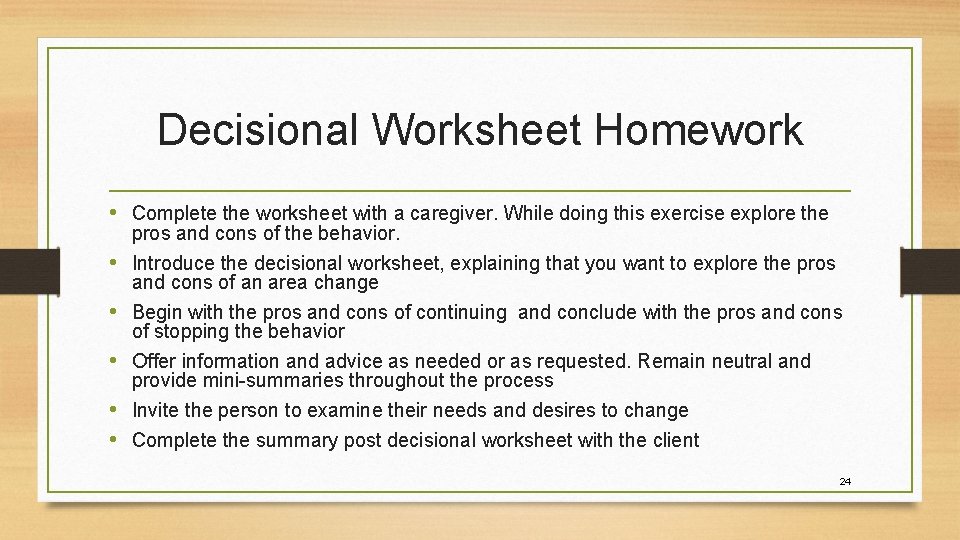 Decisional Worksheet Homework

• Complete the worksheet with a caregiver. While doing this exercise explore the pros and cons of the behavior.
• Introduce the decisional worksheet, explaining that you want to explore the pros and cons of an area change
• Begin with the pros and cons of continuing and conclude with the pros and cons of stopping the behavior
• Offer information and advice as needed or as requested. Remain neutral and provide mini-summaries throughout the process
• Invite the person to examine their needs and desires to change
• Complete the summary post decisional worksheet with the client

24